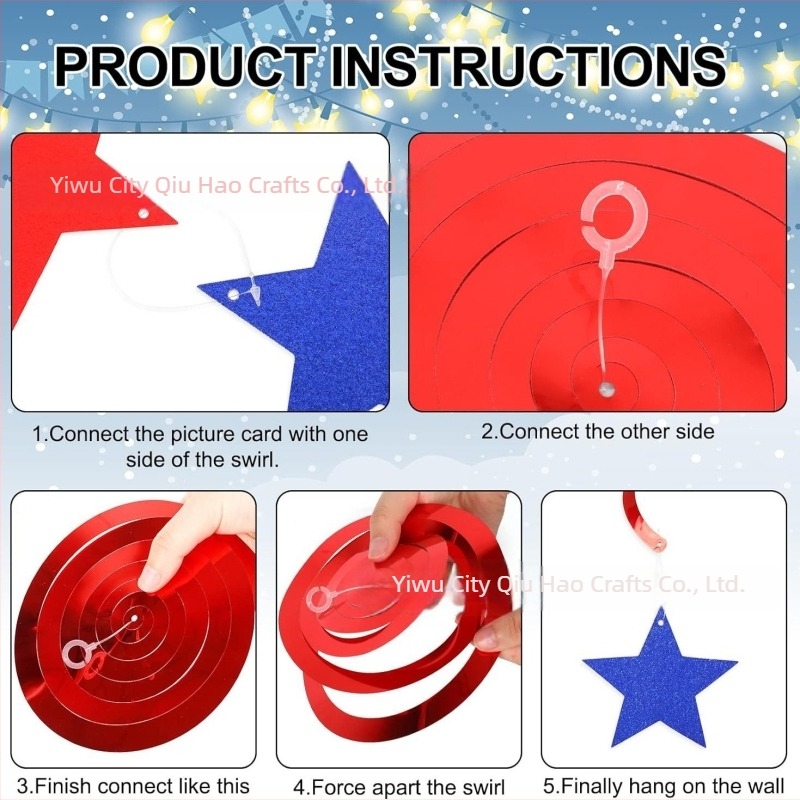 PRODUCT INSTRUCTIONS

Yiwu City Qiu Hao Crafts Co., Ltd.

1.Connect the picture card with one side of the swirl.

2.Connect the other side

Yiwu City Qiu Hao Crafts Co., Ltd.

3.Finish connect like this

4.Force apart the swirl

5.Finally hang on the wall